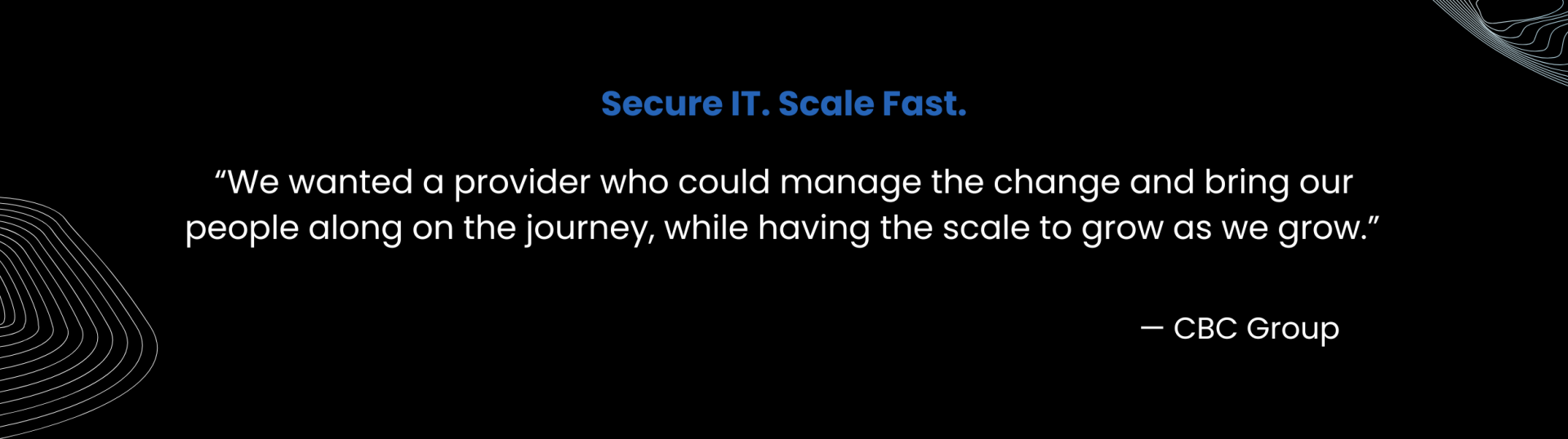 Secure IT. Scale Fast.

“We wanted a provider who could manage the change and bring our people along on the journey, while having the scale to grow as we grow.”

— CBC Group